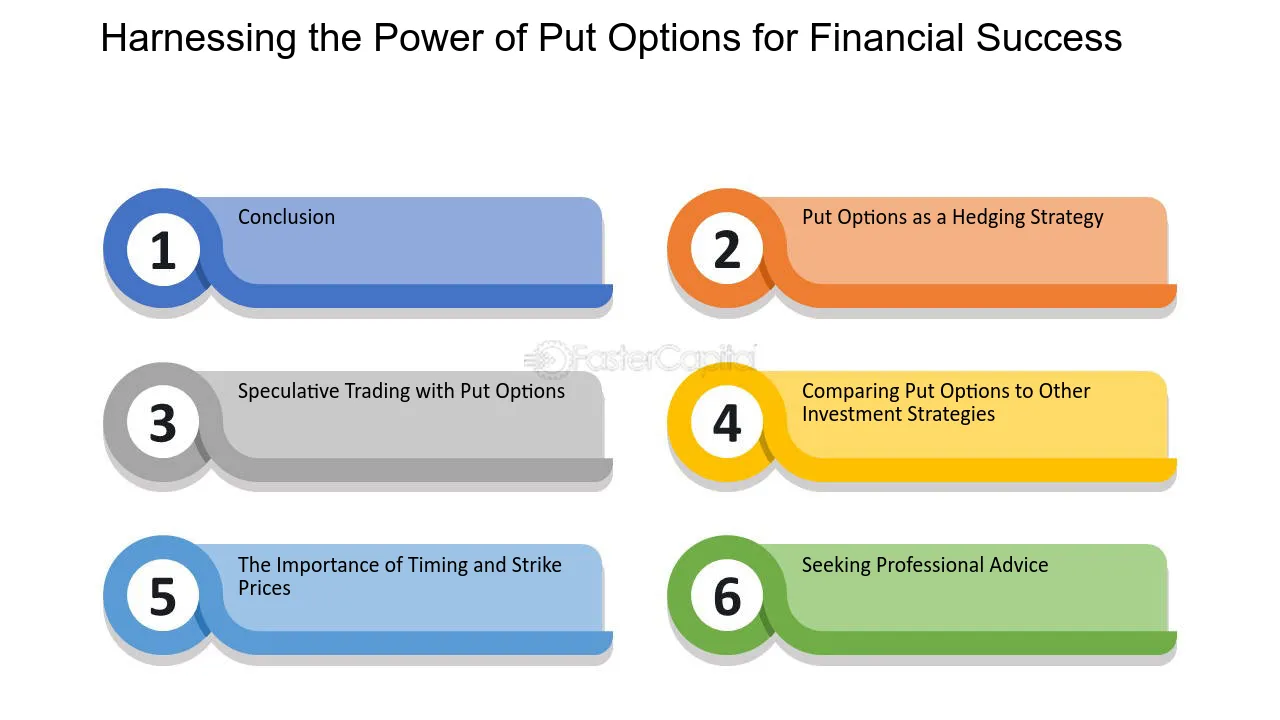 Harnessing the Power of Put Options for Financial Success

1
Conclusion

2
Put Options as a Hedging Strategy

3
Speculative Trading with Put Options

4
Comparing Put Options to Other Investment Strategies

5
The Importance of Timing and Strike Prices

6
Seeking Professional Advice

FasterCapital